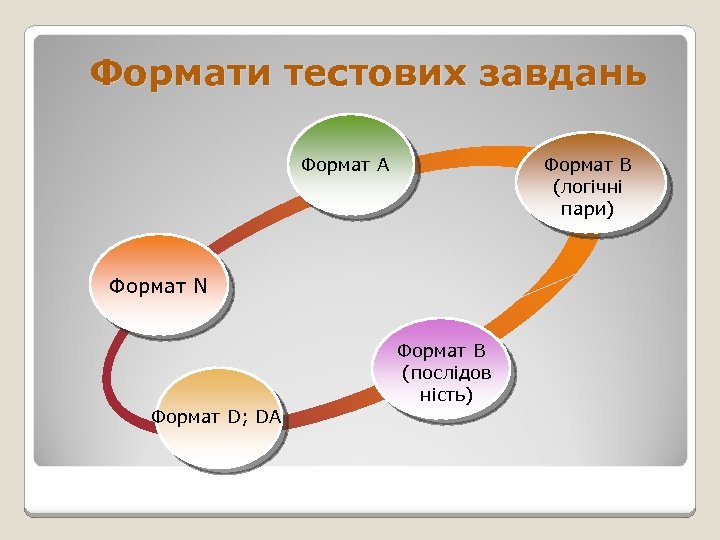 Формати тестових завдань

Формат А

Формат В (логічні пари)

Формат В (послідов ність)

Формат D; DA

Формат N